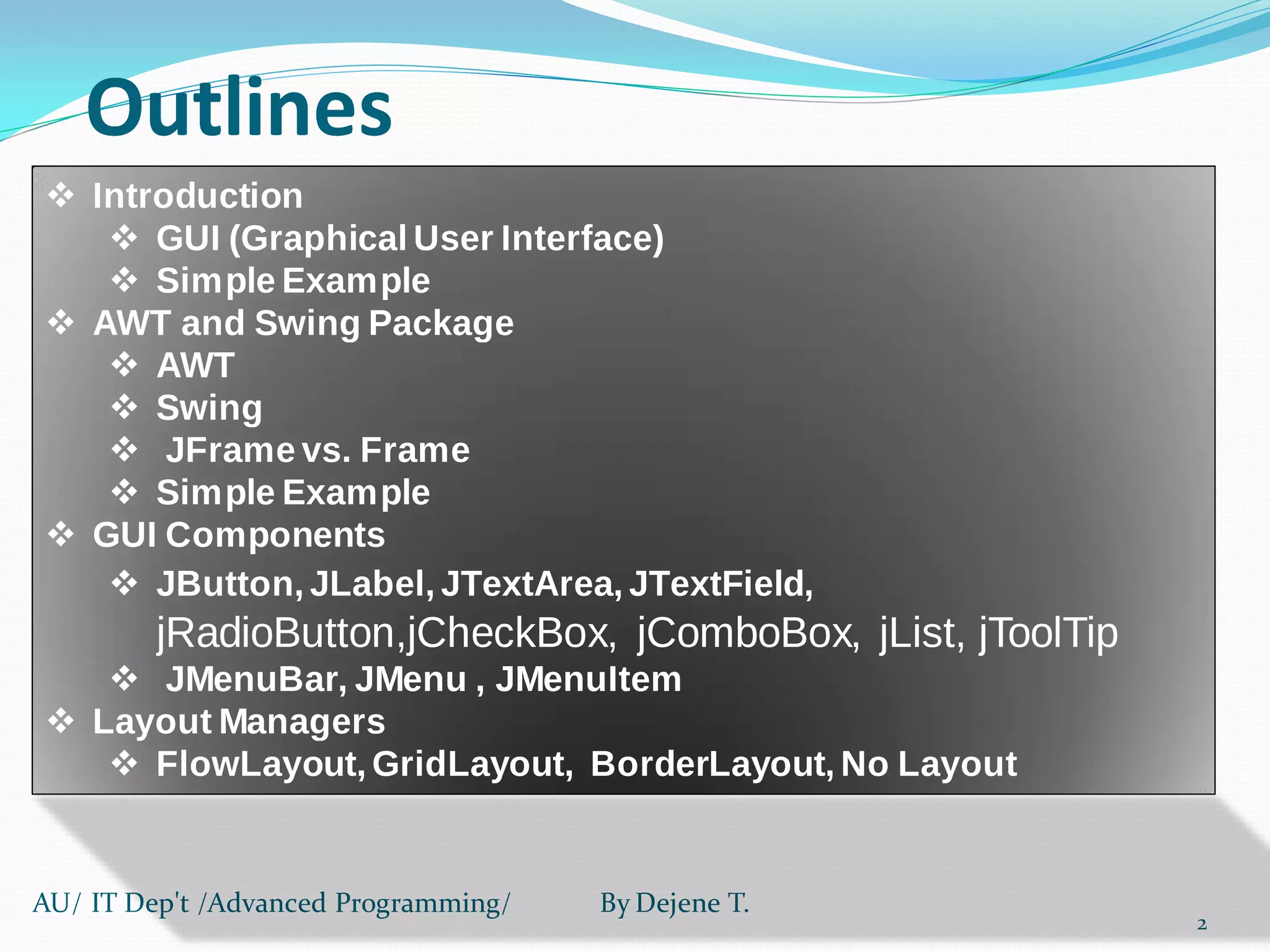 Outlines

❖ Introduction
❖ GUI (Graphical User Interface)
❖ Simple Example
❖ AWT and Swing Package
❖ AWT
❖ Swing
❖ JFrame vs. Frame
❖ Simple Example
❖ GUI Components
❖ JButton, JLabel, JTextArea, JTextField, jRadioButton,jCheckBox, jComboBox, jList, jToolTip
❖ JMenuBar, JMenu , JMenuItem
❖ Layout Managers
❖ FlowLayout, GridLayout, BorderLayout, No Layout

AU/ IT Dep't /Advanced Programming/ By Dejene T.

2